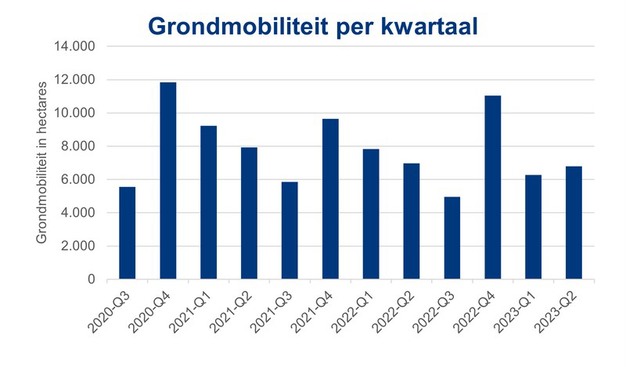 Grondmobiliteit per kwartaal

Grondmobiliteit in hectares

14.000
12.000
10.000
8.000
6.000
4.000
2.000
0

2020-Q3
2020-Q4
2021-Q1
2021-Q2
2021-Q3
2021-Q4
2022-Q1
2022-Q2
2022-Q3
2022-Q4
2023-Q1
2023-Q2